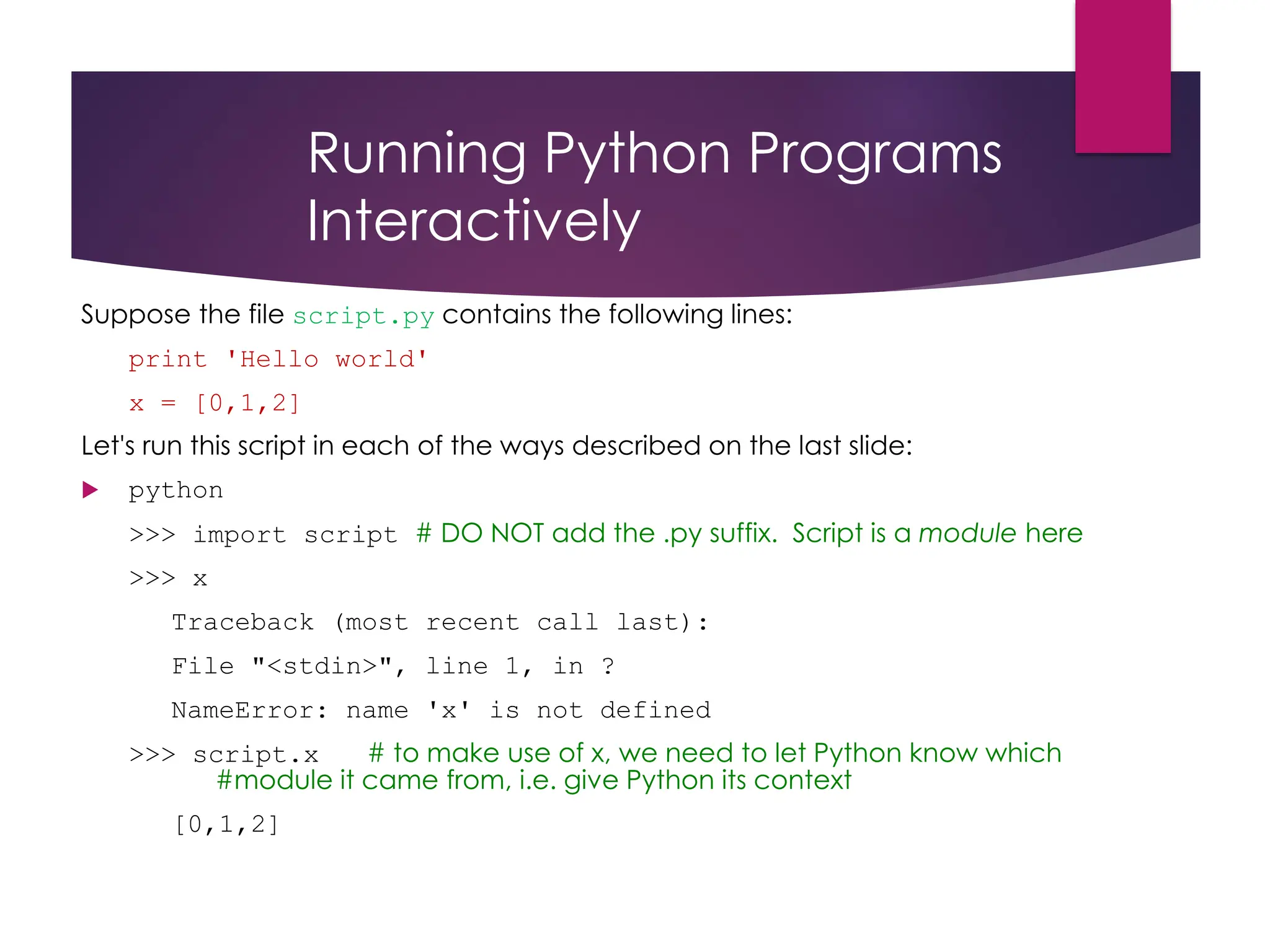 Running Python Programs Interactively

Suppose the file script.py contains the following lines:

print 'Hello world'

x = [0,1,2]

Let's run this script in each of the ways described on the last slide:

python

>>> import script # DO NOT add the .py suffix. Script is a module here

>>> x

Traceback (most recent call last):

File "<stdin>", line 1, in ?

NameError: name 'x' is not defined

>>> script.x # to make use of x, we need to let Python know which #module it came from, i.e. give Python its context

[0,1,2]